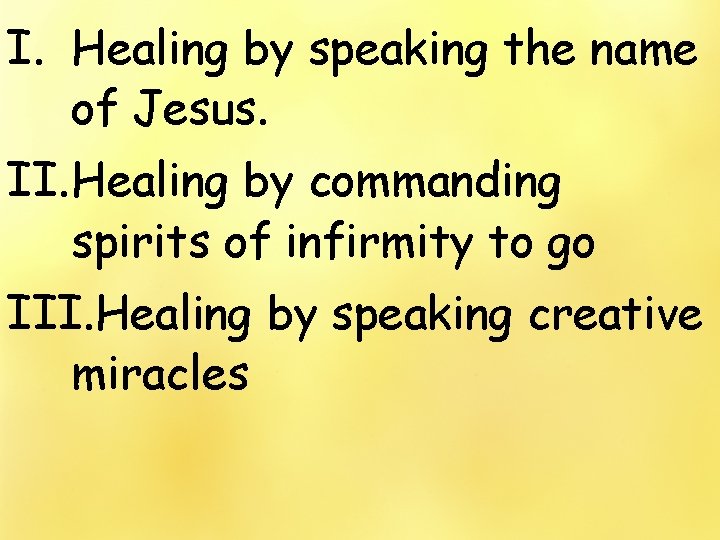 I. Healing by speaking the name of Jesus.

II. Healing by commanding spirits of infirmity to go

III. Healing by speaking creative miracles